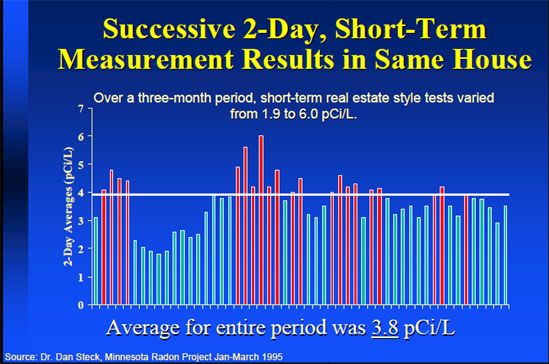 Successive 2-Day, Short-Term Measurement Results in Same House

Over a three-month period, short-term real estate style tests varied from 1.9 to 6.0 pCi/L.

2-Day Averages (pCi/L)

7
6
5
4
3
2
1
0

Average for entire period was 3.8 pCi/L

Source: Dr. Dan Steck, Minnesota Radon Project Jan-March 1995